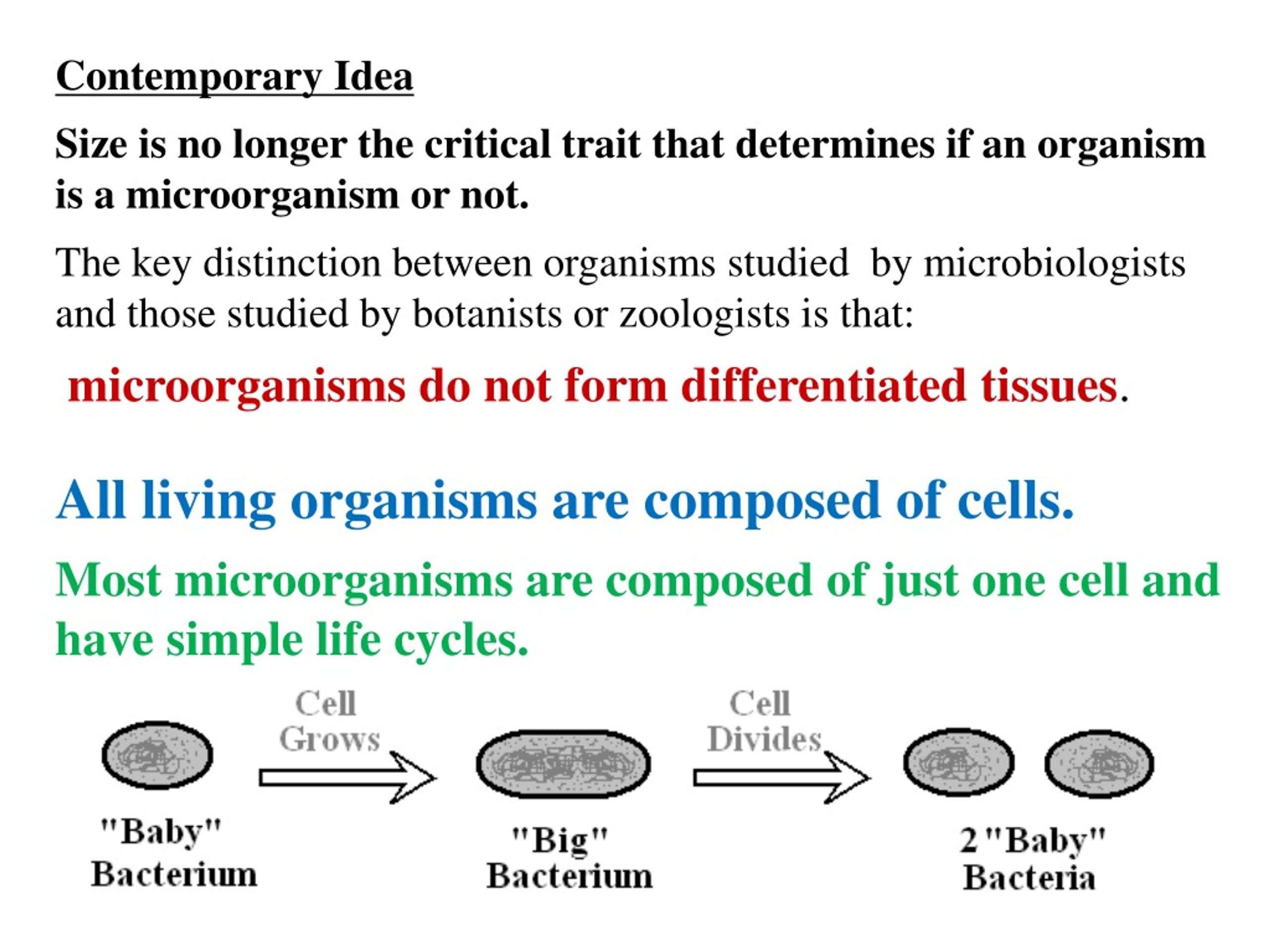 Contemporary Idea

Size is no longer the critical trait that determines if an organism is a microorganism or not.

The key distinction between organisms studied by microbiologists and those studied by botanists or zoologists is that:

microorganisms do not form differentiated tissues.

All living organisms are composed of cells.

Most microorganisms are composed of just one cell and have simple life cycles.

Cell Grows

Cell Divides

"Baby" Bacterium

"Big" Bacterium

2 "Baby" Bacteria